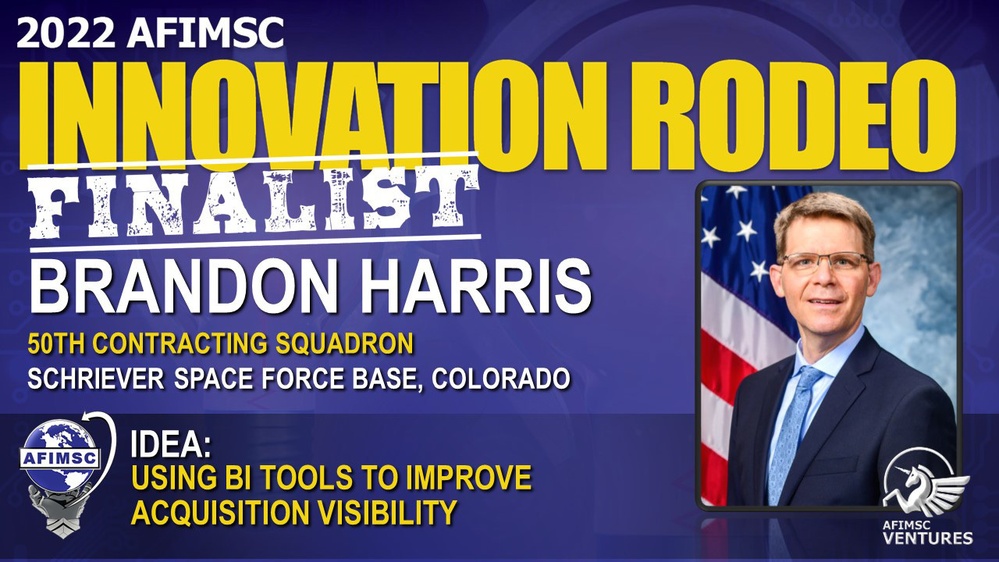 2022 AFIMSC

INNOVATION RODEO

FINALIST

BRANDON HARRIS

50TH CONTRACTING SQUADRON

SCHRIEVER SPACE FORCE BASE, COLORADO

AFIMSC

IDEA:

USING BI TOOLS TO IMPROVE ACQUISITION VISIBILITY

AFIMSC VENTURES